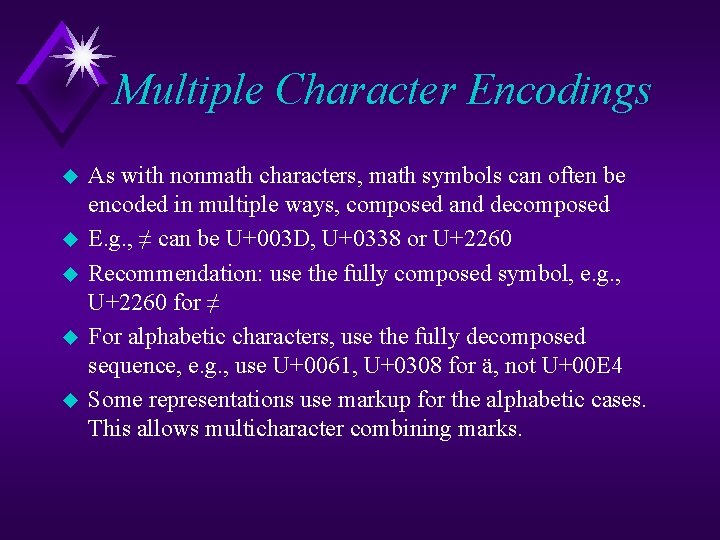 Multiple Character Encodings

As with nonmath characters, math symbols can often be encoded in multiple ways, composed and decomposed

E.g., ≠ can be U+003D, U+0338 or U+2260

Recommendation: use the fully composed symbol, e.g., U+2260 for ≠

For alphabetic characters, use the fully decomposed sequence, e.g., use U+0061, U+0308 for ä, not U+00E4

Some representations use markup for the alphabetic cases. This allows multicharacter combining marks.